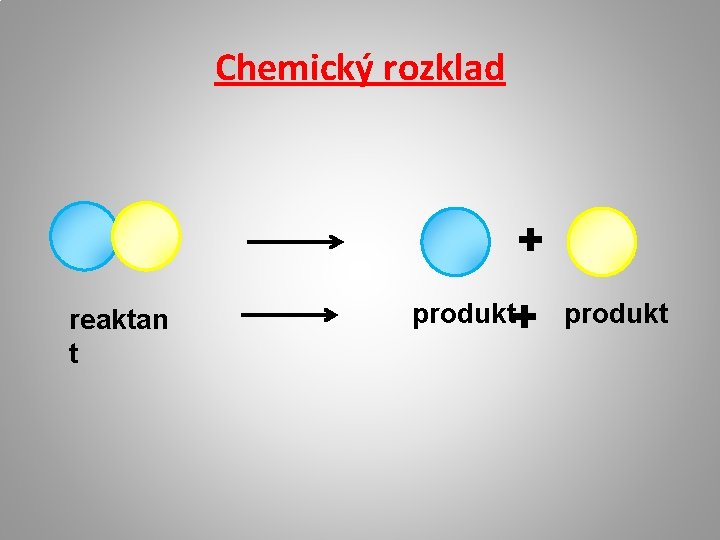 Chemický rozklad

+

reaktant

produkt + produkt